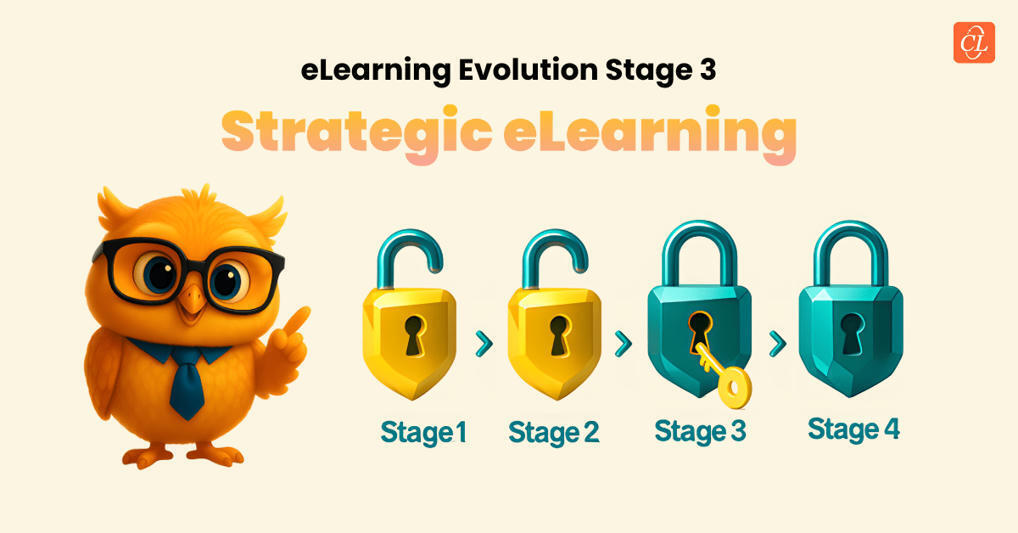 CL

eLearning Evolution Stage 3

Strategic eLearning

Stage 1 Stage 2 Stage 3 Stage 4